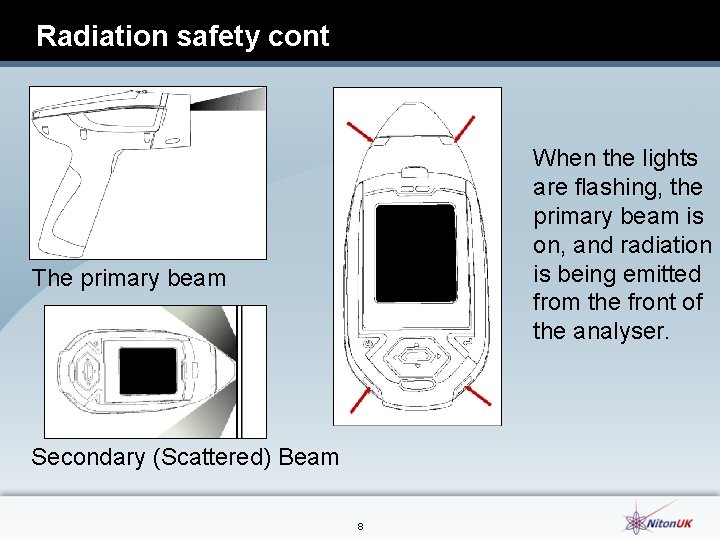 Radiation safety cont

The primary beam

Secondary (Scattered) Beam

When the lights are flashing, the primary beam is on, and radiation is being emitted from the front of the analyser.

8

NitonUK